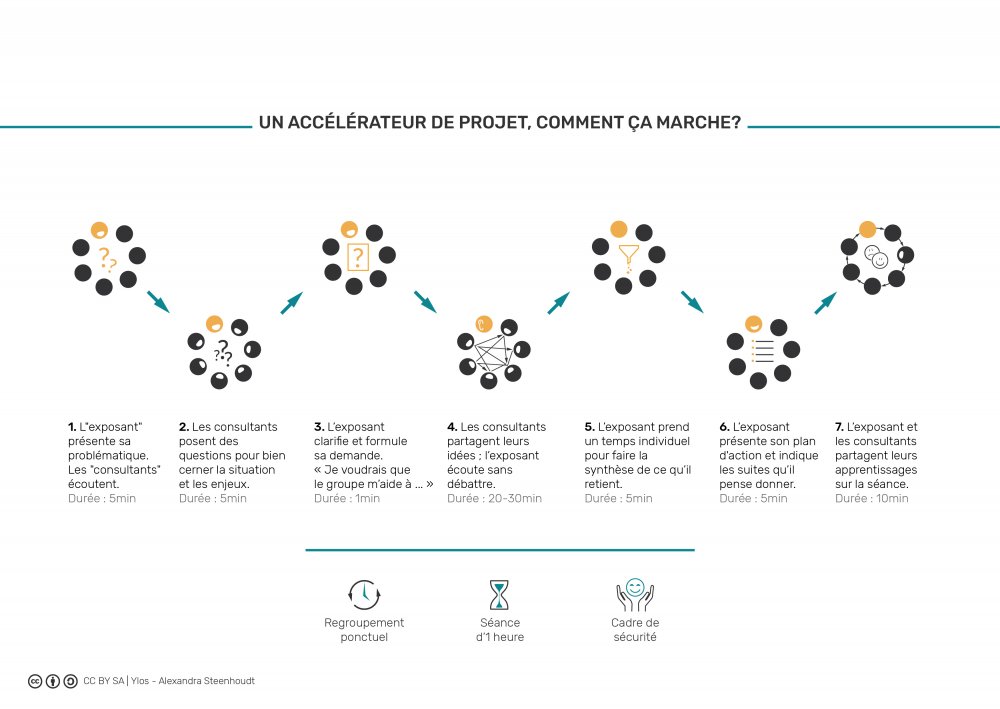 UN ACCÉLÉRATEUR DE PROJET, COMMENT ÇA MARCHE?

1. L'"exposant" présente sa problématique. Les "consultants" écoutent.
Durée : 5min

2. Les consultants posent des questions pour bien cerner la situation et les enjeux.
Durée : 5min

3. L'exposant clarifie et formule sa demande. « Je voudrais que le groupe m'aide à ... »
Durée : 1min

4. Les consultants partagent leurs idées ; l'exposant écoute sans débattre.
Durée : 20-30min

5. L'exposant prend un temps individuel pour faire la synthèse de ce qu'il retient.
Durée : 5min

6. L'exposant présente son plan d'action et indique les suites qu'il pense donner.
Durée : 5min

7. L'exposant et les consultants partagent leurs apprentissages sur la séance.
Durée : 10min

Regroupement ponctuel

Séance d'1 heure

Cadre de sécurité

CC BY SA | Ylos - Alexandra Steenhoudt